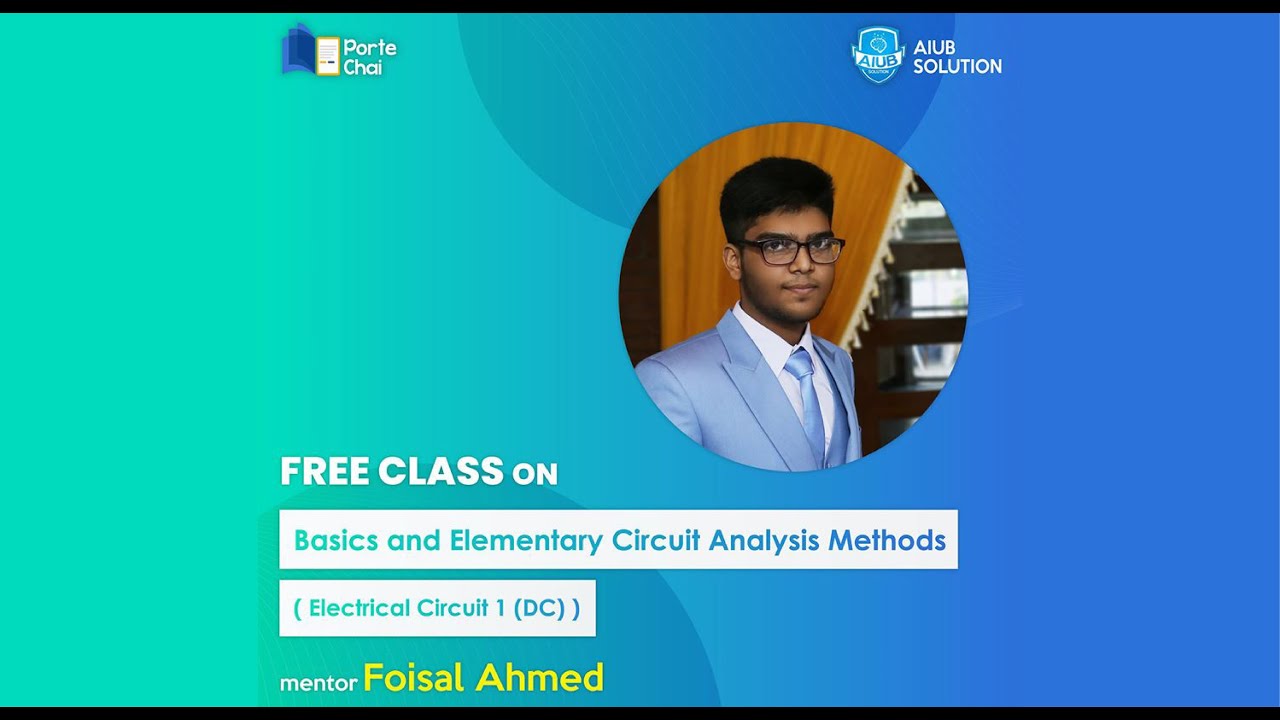 Porte Chai

AIUB SOLUTION

AIUB SOLUTION

FREE CLASS ON

Basics and Elementary Circuit Analysis Methods

( Electrical Circuit 1 (DC) )

mentor Foisal Ahmed